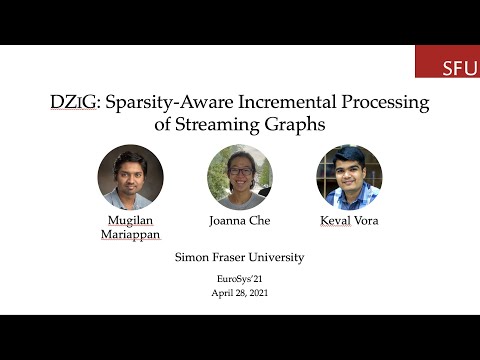 SFU

DZIG: Sparsity-Aware Incremental Processing of Streaming Graphs

Mugilan Mariappan

Joanna Che

Keval Vora

Simon Fraser University

EuroSys'21
April 28, 2021